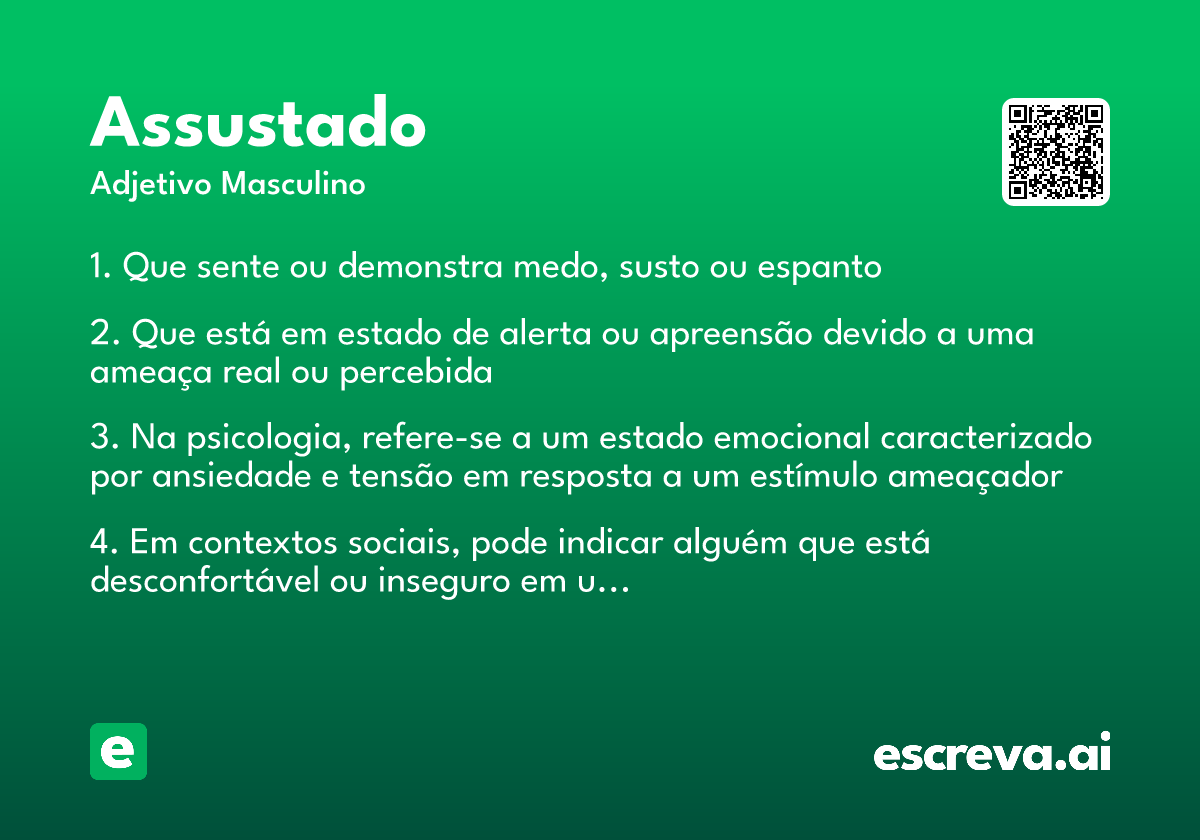 Assustado
Adjetivo Masculino

1. Que sente ou demonstra medo, susto ou espanto

2. Que está em estado de alerta ou apreensão devido a uma ameaça real ou percebida

3. Na psicologia, refere-se a um estado emocional caracterizado por ansiedade e tensão em resposta a um estímulo ameaçador

4. Em contextos sociais, pode indicar alguém que está desconfortável ou inseguro em u...

e

escreva.ai